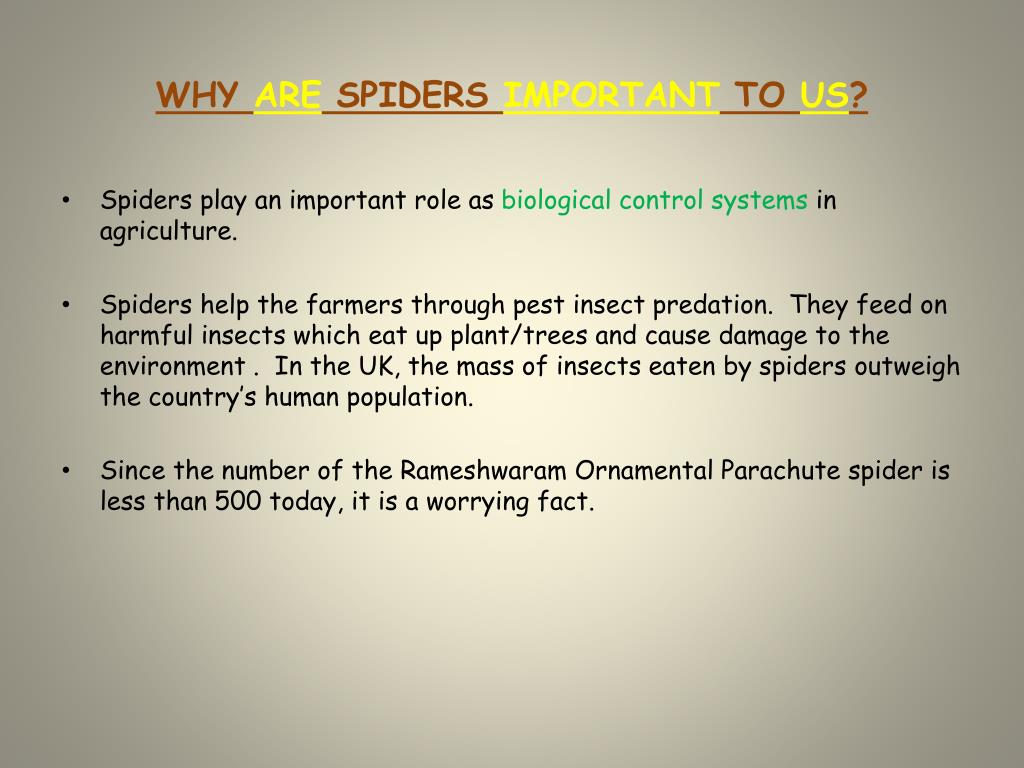 WHY ARE SPIDERS IMPORTANT TO US?

• Spiders play an important role as biological control systems in agriculture.

• Spiders help the farmers through pest insect predation. They feed on harmful insects which eat up plant/trees and cause damage to the environment . In the UK, the mass of insects eaten by spiders outweigh the country's human population.

• Since the number of the Rameshwaram Ornamental Parachute spider is less than 500 today, it is a worrying fact.